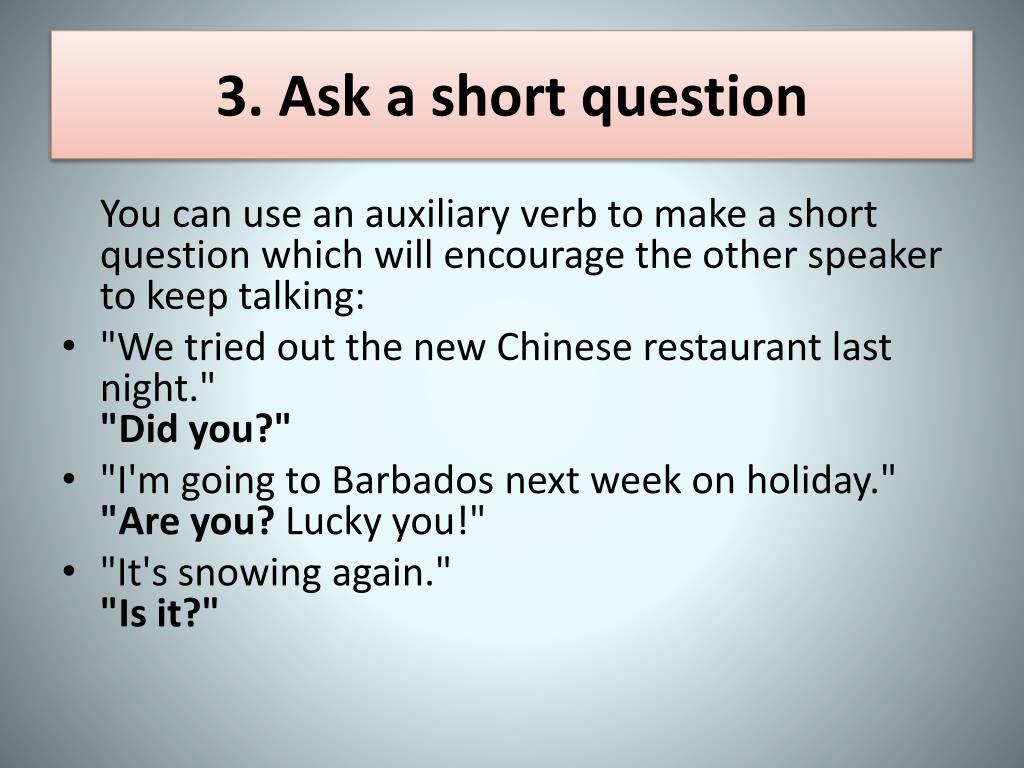 3. Ask a short question

You can use an auxiliary verb to make a short question which will encourage the other speaker to keep talking:

• "We tried out the new Chinese restaurant last night."
"Did you?"

• "I'm going to Barbados next week on holiday."
"Are you? Lucky you!"

• "It's snowing again."
"Is it?"